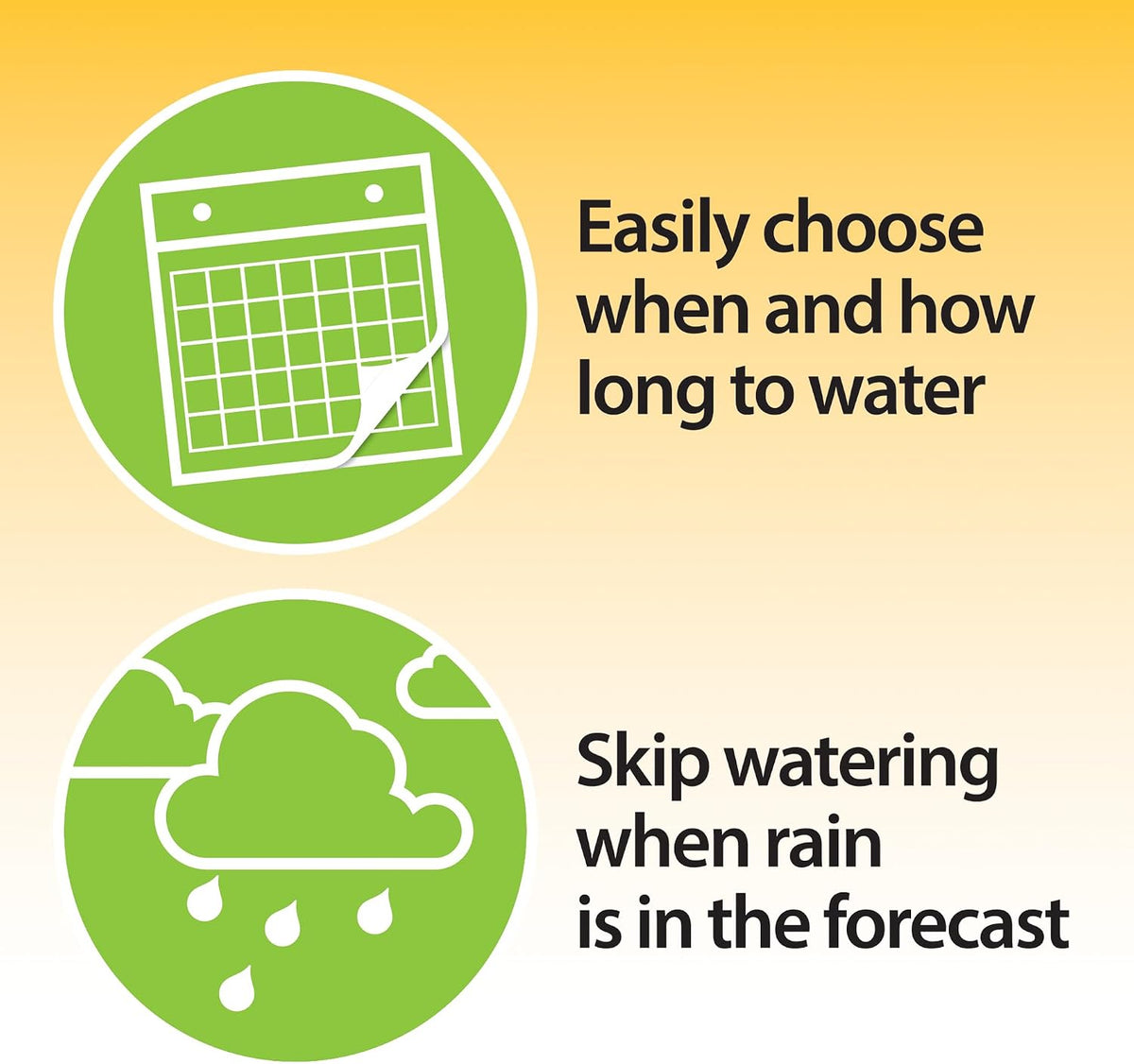 Easily choose when and how long to water

Skip watering when rain is in the forecast